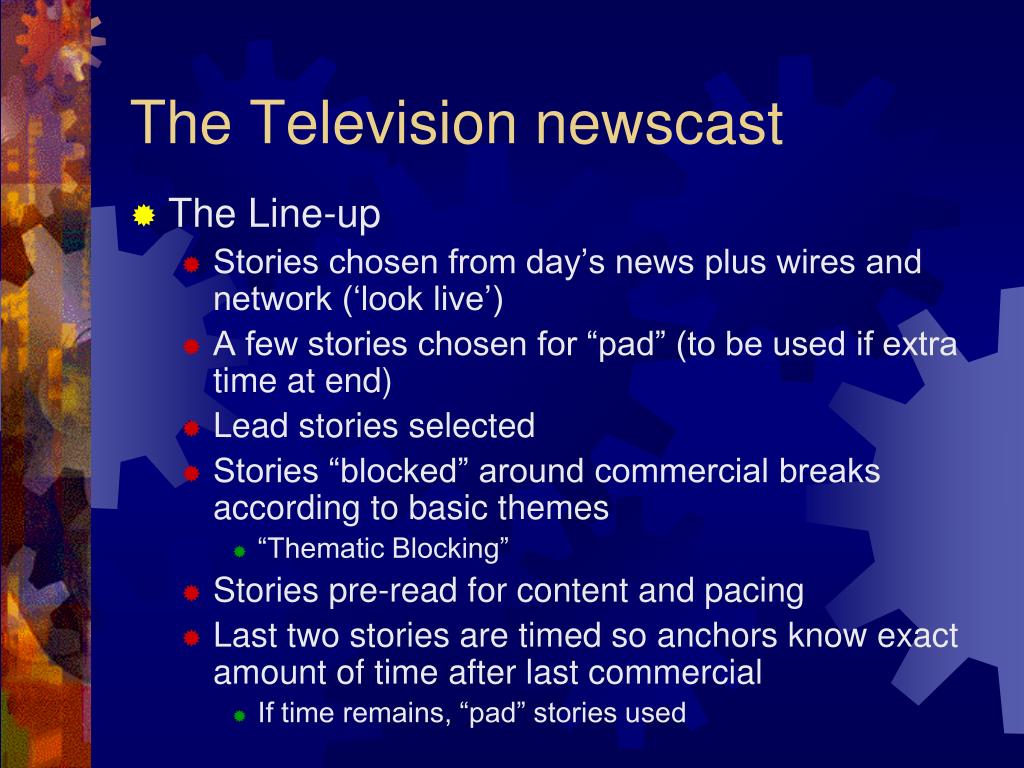 The Television newscast

The Line-up

Stories chosen from day’s news plus wires and network (‘look live’)

A few stories chosen for “pad” (to be used if extra time at end)

Lead stories selected

Stories “blocked” around commercial breaks according to basic themes

“Thematic Blocking”

Stories pre-read for content and pacing

Last two stories are timed so anchors know exact amount of time after last commercial

If time remains, “pad” stories used